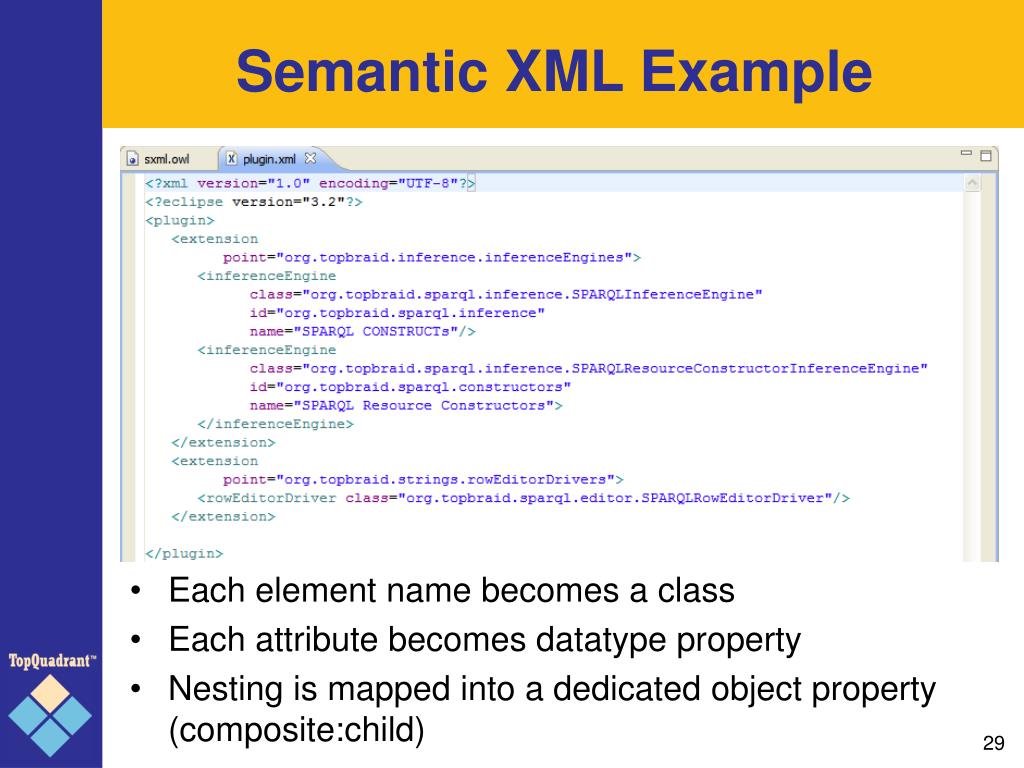 Semantic XML Example

sxml.owl plugin.xml

<?xml version="1.0" encoding="UTF-8"?>
<?eclipse version="3.2"?>
<plugin>
<extension
point="org.topbraid.inference.inferenceEngines">
<inferenceEngine
class="org.topbraid.sparql.inference.SPARQLInferenceEngine"
id="org.topbraid.sparql.inference"
name="SPARQL CONSTRUCTs"/>
<inferenceEngine
class="org.topbraid.sparql.inference.SPARQLResourceConstructorInferenceEngine"
id="org.topbraid.sparql.constructors"
name="SPARQL Resource Constructors">
</inferenceEngine>
</extension>
<extension
point="org.topbraid.strings.rowEditorDrivers">
<rowEditorDriver class="org.topbraid.sparql.editor.SPARQLRowEditorDriver"/>
</extension>

</plugin>

• Each element name becomes a class
• Each attribute becomes datatype property
• Nesting is mapped into a dedicated object property (composite:child)

TopQuadrant™

29